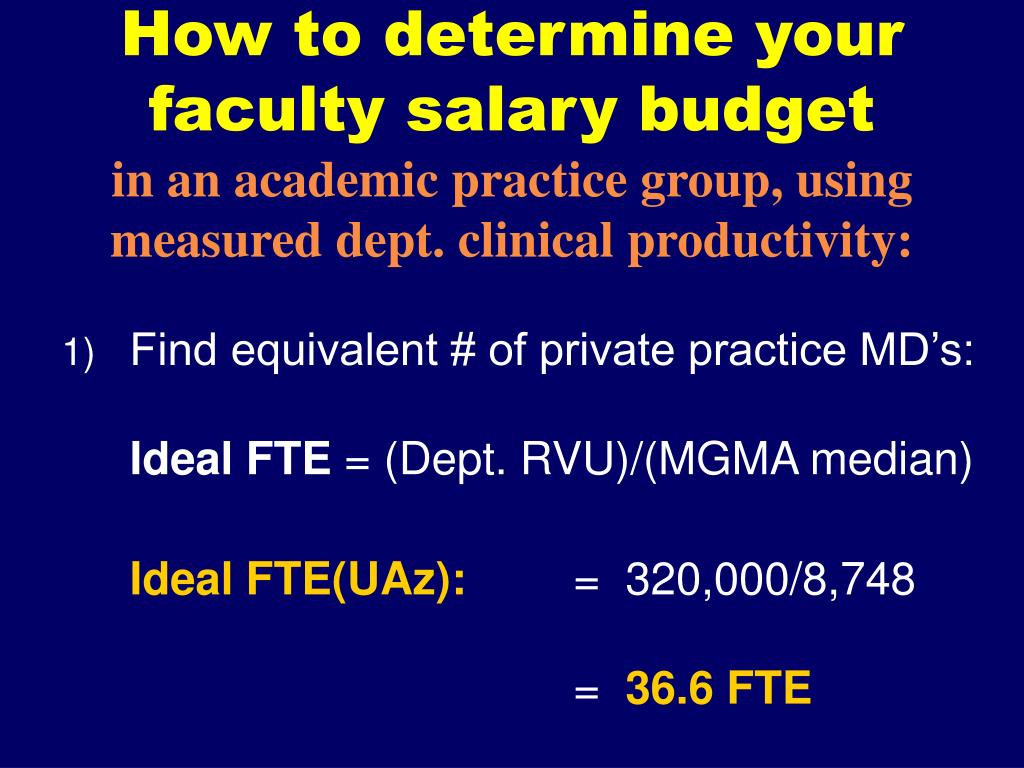 How to determine your faculty salary budget
in an academic practice group, using measured dept. clinical productivity:

1) Find equivalent # of private practice MD's:

Ideal FTE = (Dept. RVU)/(MGMA median)

Ideal FTE(UAz): = 320,000/8,748

= 36.6 FTE